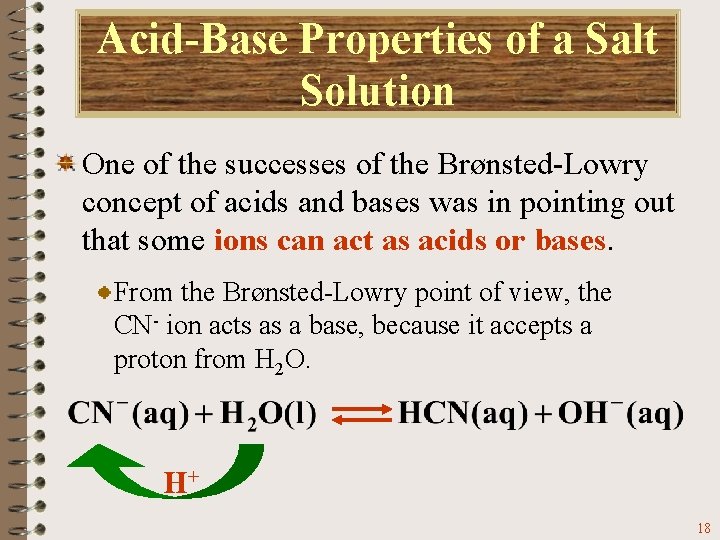 Acid-Base Properties of a Salt Solution

One of the successes of the Brønsted-Lowry concept of acids and bases was in pointing out that some ions can act as acids or bases.

From the Brønsted-Lowry point of view, the $CN^-$ ion acts as a base, because it accepts a proton from $H_2O$.

$CN^-(aq) + H_2O(l) \rightleftharpoons HCN(aq) + OH^-(aq)$

$H^+$

18